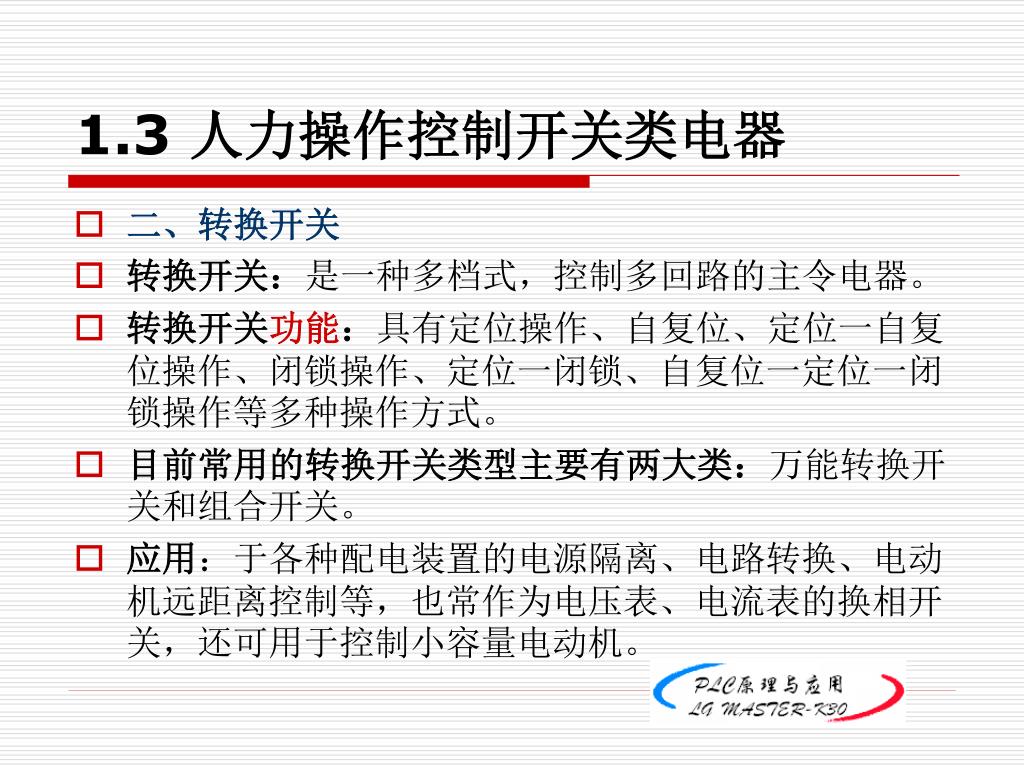 1.3 人力操作控制开关类电器

二、转换开关

转换开关：是一种多档式，控制多回路的主令电器。

转换开关功能：具有定位操作、自复位、定位一自复位操作、闭锁操作、定位一闭锁、自复位一定位一闭锁操作等多种操作方式。

目前常用的转换开关类型主要有两大类：万能转换开关和组合开关。

应用：于各种配电装置的电源隔离、电路转换、电动机远距离控制等，也常作为电压表、电流表的换相开关，还可用于控制小容量电动机。

PLC原理与应用
LG MASTER-K30